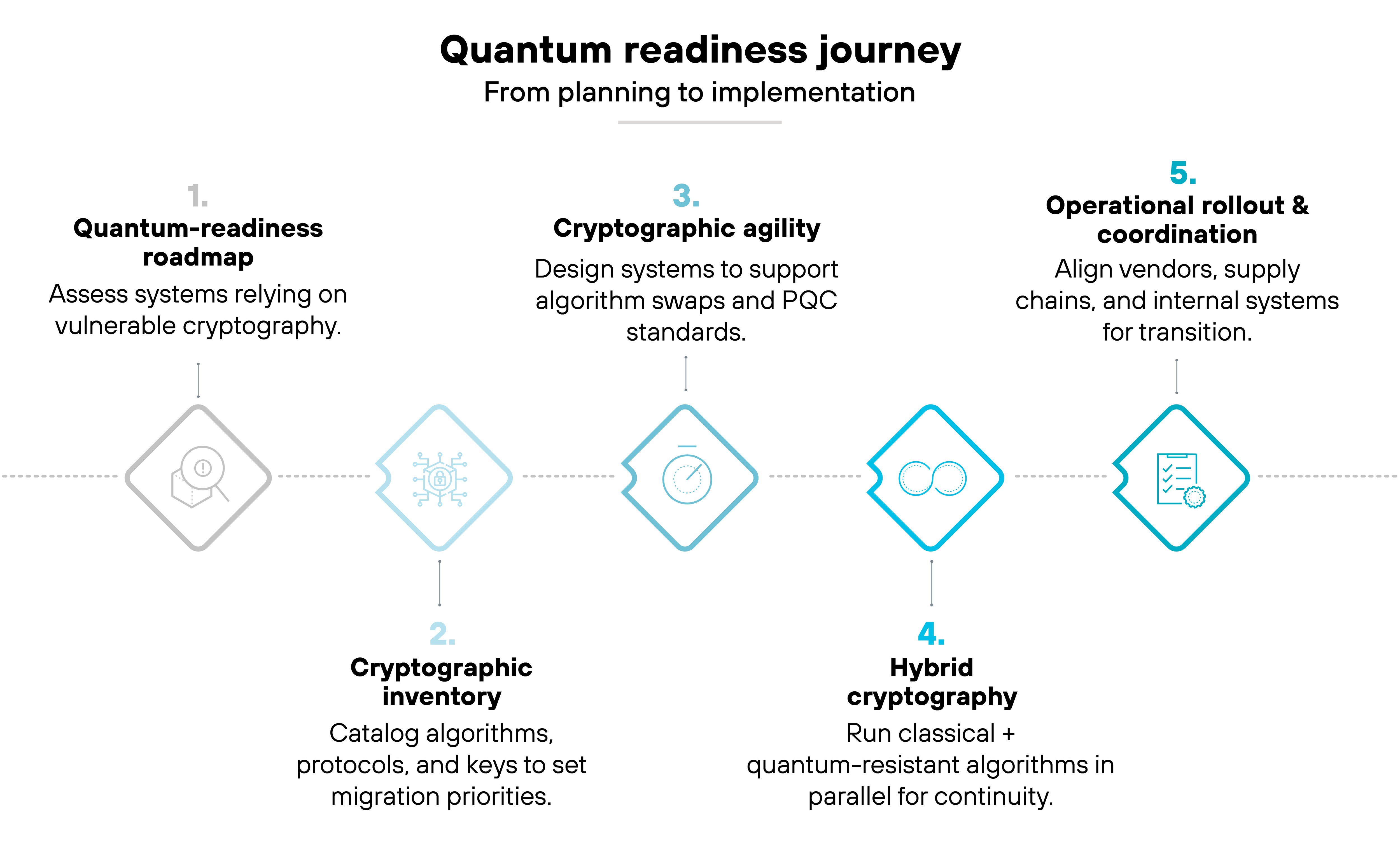 Quantum readiness journey
From planning to implementation

1.
Quantum-readiness roadmap
Assess systems relying on vulnerable cryptography.

2.
Cryptographic inventory
Catalog algorithms, protocols, and keys to set migration priorities.

3.
Cryptographic agility
Design systems to support algorithm swaps and PQC standards.

4.
Hybrid cryptography
Run classical + quantum-resistant algorithms in parallel for continuity.

5.
Operational rollout & coordination
Align vendors, supply chains, and internal systems for transition.